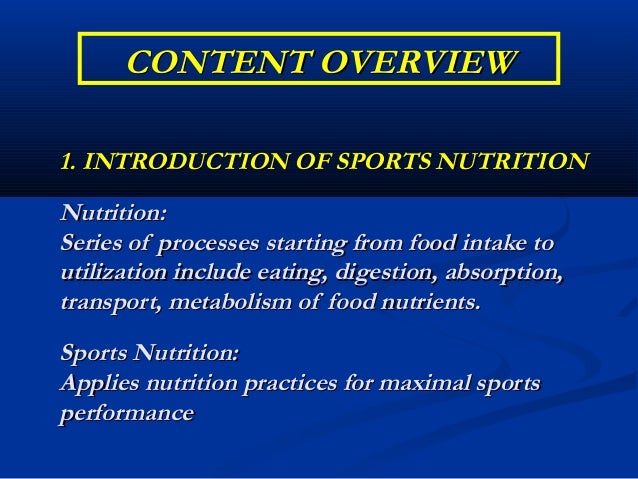 CONTENT OVERVIEW

1. INTRODUCTION OF SPORTS NUTRITION

Nutrition:
Series of processes starting from food intake to utilization include eating, digestion, absorption, transport, metabolism of food nutrients.

Sports Nutrition:
Applies nutrition practices for maximal sports performance